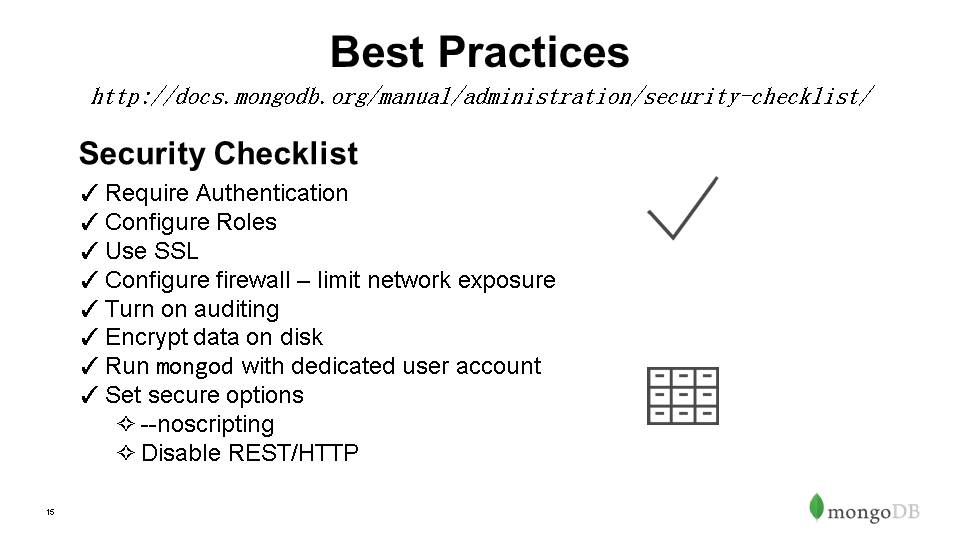 Best Practices

http://docs.mongodb.org/manual/administration/security-checklist/

Security Checklist

✓ Require Authentication
✓ Configure Roles
✓ Use SSL
✓ Configure firewall – limit network exposure
✓ Turn on auditing
✓ Encrypt data on disk
✓ Run mongod with dedicated user account
✓ Set secure options
✧ --noscripting
✧ Disable REST/HTTP

15

mongoDB